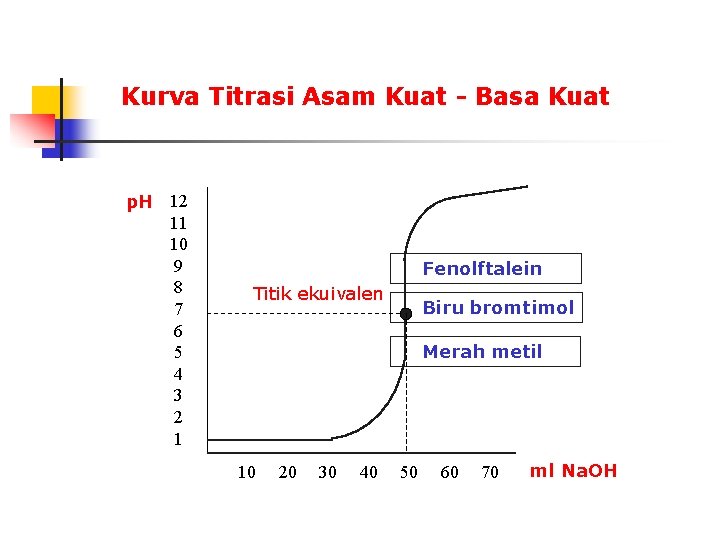 Kurva Titrasi Asam Kuat - Basa Kuat

pH
12
11
10
9
8
7
6
5
4
3
2
1

Titik ekuivalen

Fenolftalein
Biru bromtimol
Merah metil

10 20 30 40 50 60 70 ml NaOH